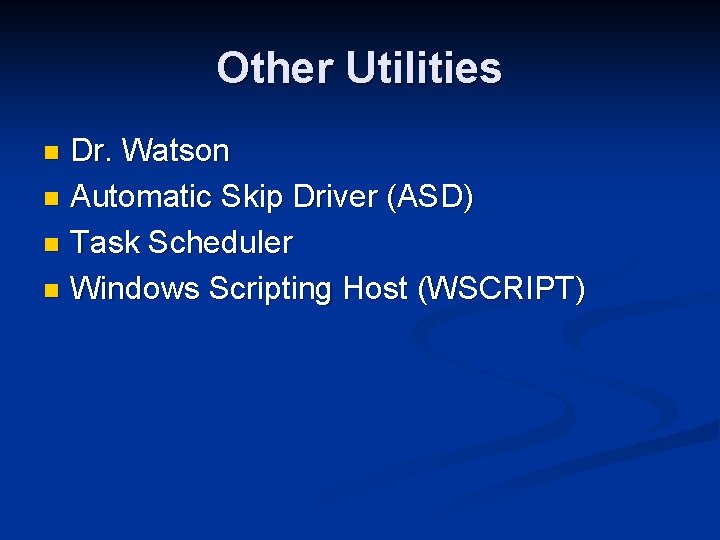 Other Utilities

- Dr. Watson
- Automatic Skip Driver (ASD)
- Task Scheduler
- Windows Scripting Host (WSCRIPT)